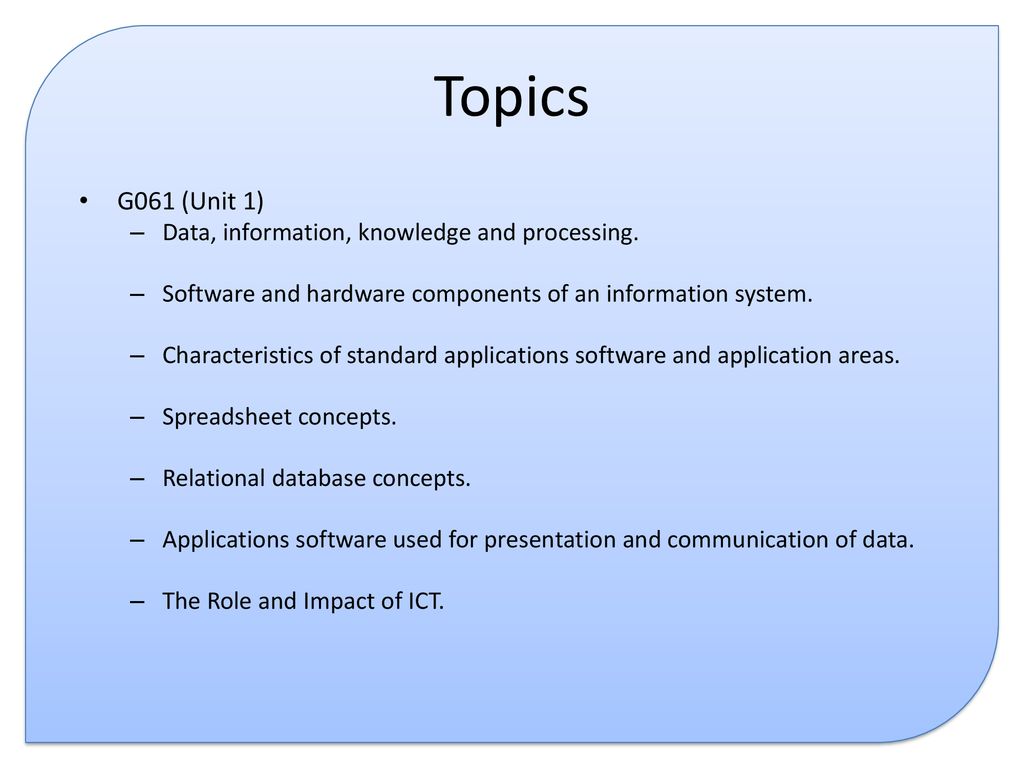 Topics

• G061 (Unit 1)
– Data, information, knowledge and processing.
– Software and hardware components of an information system.
– Characteristics of standard applications software and application areas.
– Spreadsheet concepts.
– Relational database concepts.
– Applications software used for presentation and communication of data.
– The Role and Impact of ICT.